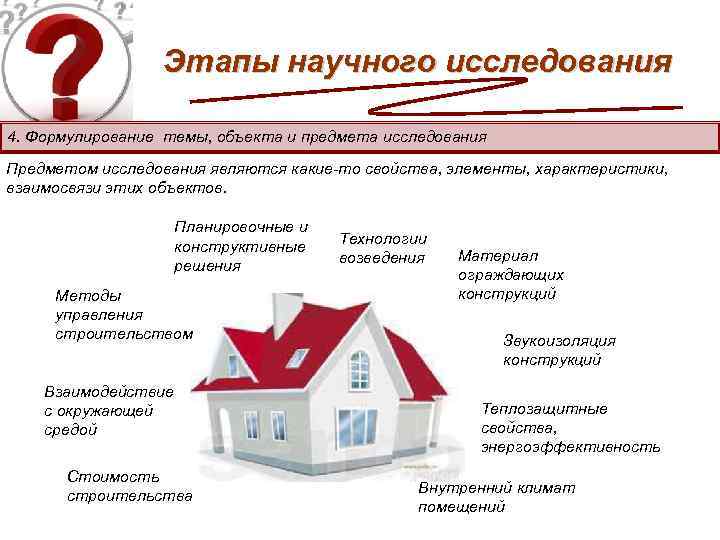 Этапы научного исследования

4. Формулирование темы, объекта и предмета исследования

Предметом исследования являются какие-то свойства, элементы, характеристики, взаимосвязи этих объектов.

Планировочные и конструктивные решения

Технологии возведения

Материал ограждающих конструкций

Методы управления строительством

Звукоизоляция конструкций

Взаимодействие с окружающей средой

Теплозащитные свойства, энергоэффективность

Стоимость строительства

Внутренний климат помещений